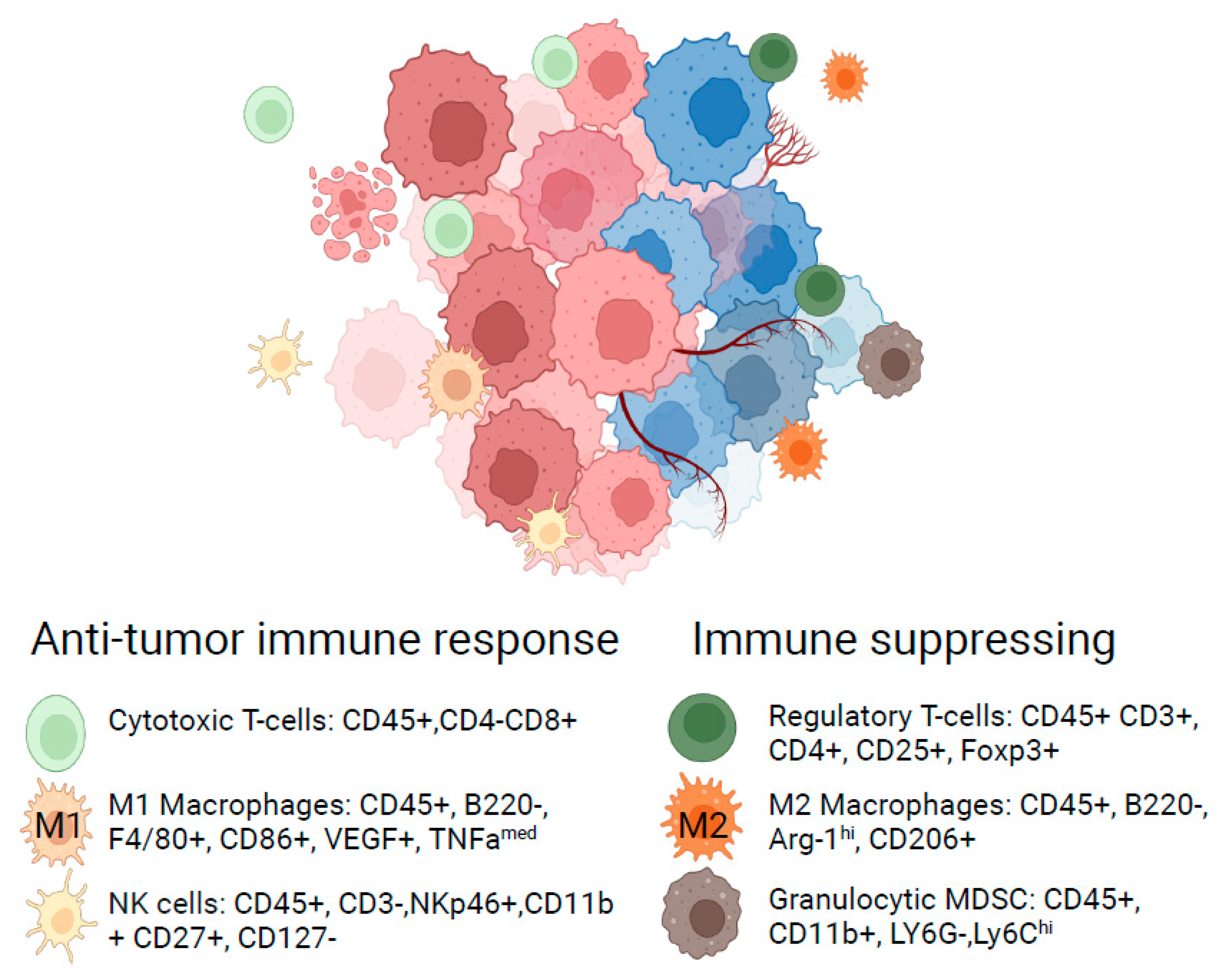 Anti-tumor immune response

Cytotoxic T-cells: CD45+,CD4-CD8+

M1

M1 Macrophages: CD45+, B220-, F4/80+, CD86+, VEGF+, TNFa$^{med}$

NK cells: CD45+, CD3-,NKp46+,CD11b + CD27+, CD127-

Immune suppressing

Regulatory T-cells: CD45+ CD3+, CD4+, CD25+, Foxp3+

M2

M2 Macrophages: CD45+, B220-, Arg-1$^{hi}$, CD206+

Granulocytic MDSC: CD45+, CD11b+, LY6G-,Ly6C$^{hi}$